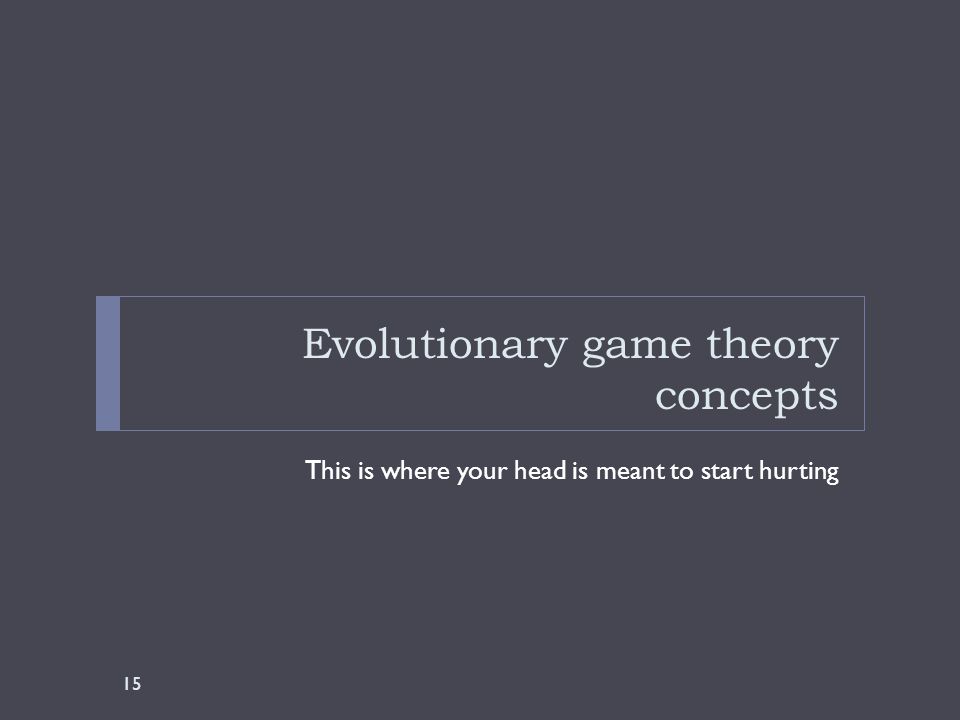 Evolutionary game theory concepts

This is where your head is meant to start hurting

15